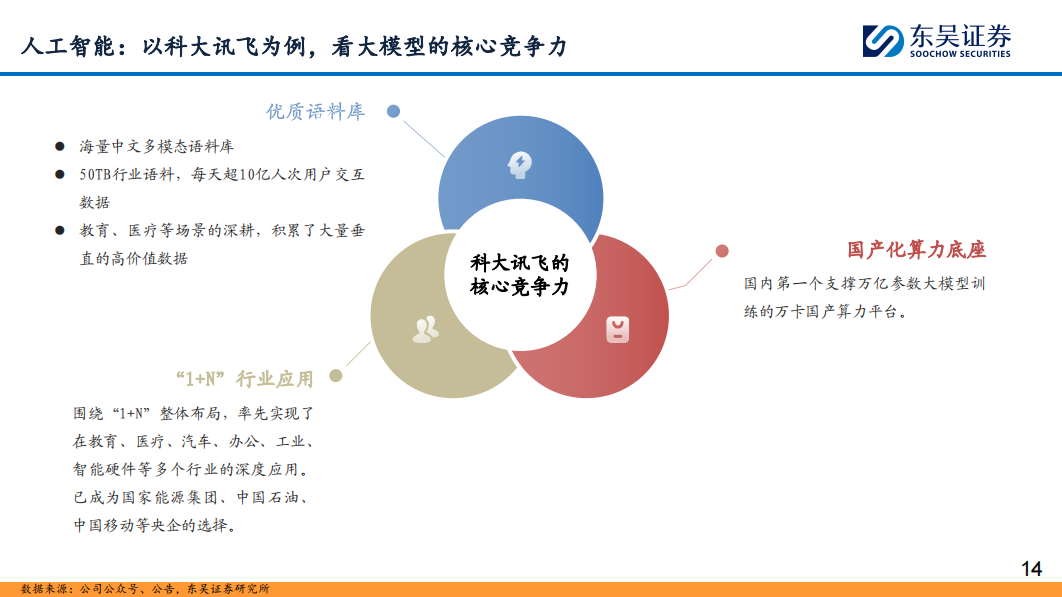 人工智能：以科大讯飞为例，看大模型的核心竞争力

东吴证券
SOOCHOW SECURITIES

优质语料库

● 海量中文多模态语料库
● 50TB行业语料，每天超10亿人次用户交互数据
● 教育、医疗等场景的深耕，积累了大量垂直的高价值数据

科大讯飞的核心竞争力

国产化算力底座

国内第一个支撑万亿参数大模型训练的万卡国产算力平台。

“1+N”行业应用

围绕“1+N”整体布局，率先实现了在教育、医疗、汽车、办公、工业、智能硬件等多个行业的深度应用。已成为国家能源集团、中国石油、中国移动等央企的选择。

14

数据来源：公司公众号、公告，东吴证券研究所